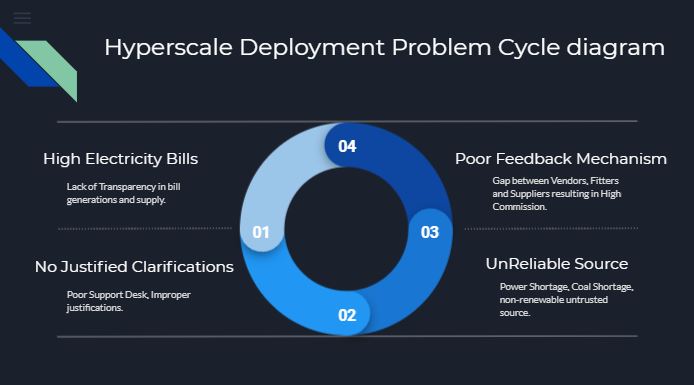 Hyperscale Deployment Problem Cycle diagram

High Electricity Bills

Lack of Transparency in bill generations and supply.

No Justified Clarifications

Poor Support Desk, Improper justifications.

04

01

03

02

Poor Feedback Mechanism

Gap between Vendors, Fitters and Suppliers resulting in High Commission.

UnReliable Source

Power Shortage, Coal Shortage, non-renewable untrusted source.